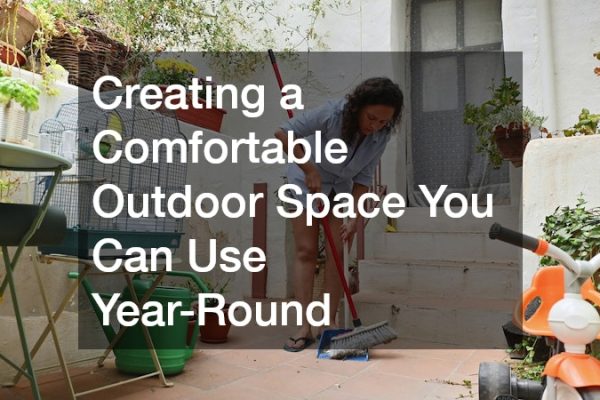 Creating a Comfortable Outdoor Space You Can Use Year-Round